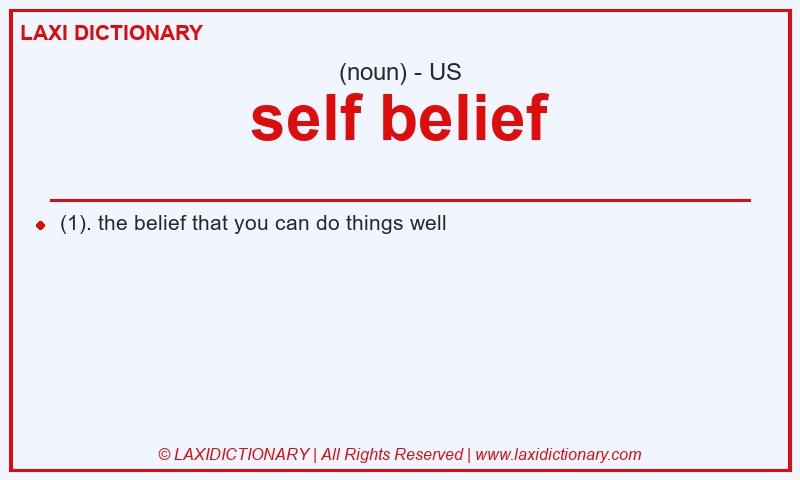 LAXI DICTIONARY

(noun) - US

self belief

(1). the belief that you can do things well

© LAXIDICTIONARY | All Rights Reserved | www.laxidictionary.com